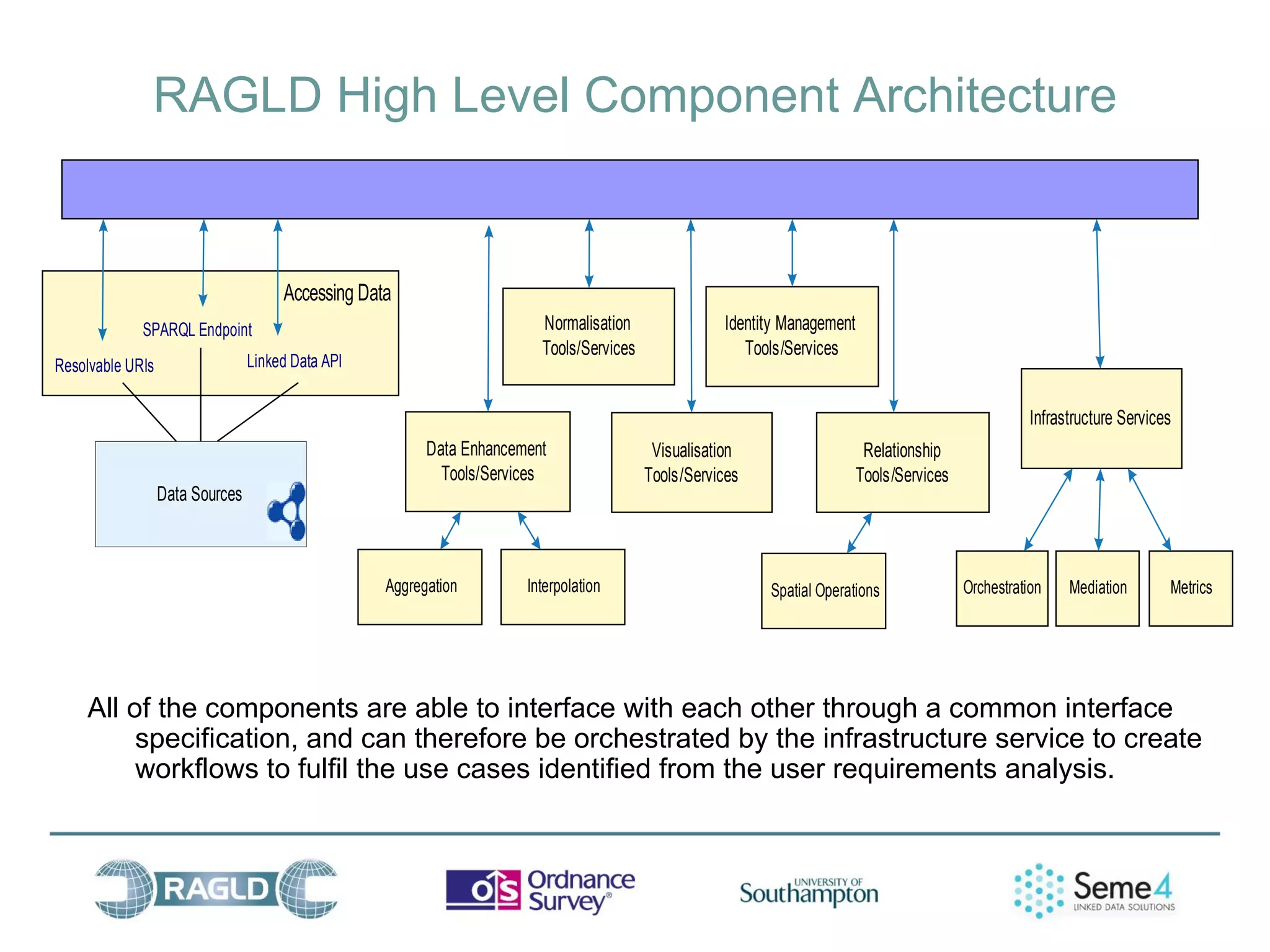 RAGLD High Level Component Architecture

Accessing Data

SPARQL Endpoint

Resolvable URIs

Linked Data API

Data Sources

Normalisation Tools/Services

Identity Management Tools/Services

Data Enhancement Tools/Services

Visualisation Tools/Services

Relationship Tools/Services

Infrastructure Services

Aggregation

Interpolation

Spatial Operations

Orchestration

Mediation

Metrics

All of the components are able to interface with each other through a common interface specification, and can therefore be orchestrated by the infrastructure service to create workflows to fulfil the use cases identified from the user requirements analysis.

RAGLD

OS Ordnance Survey®

UNIVERSITY OF Southampton

Seme4 LINKED DATA SOLUTIONS